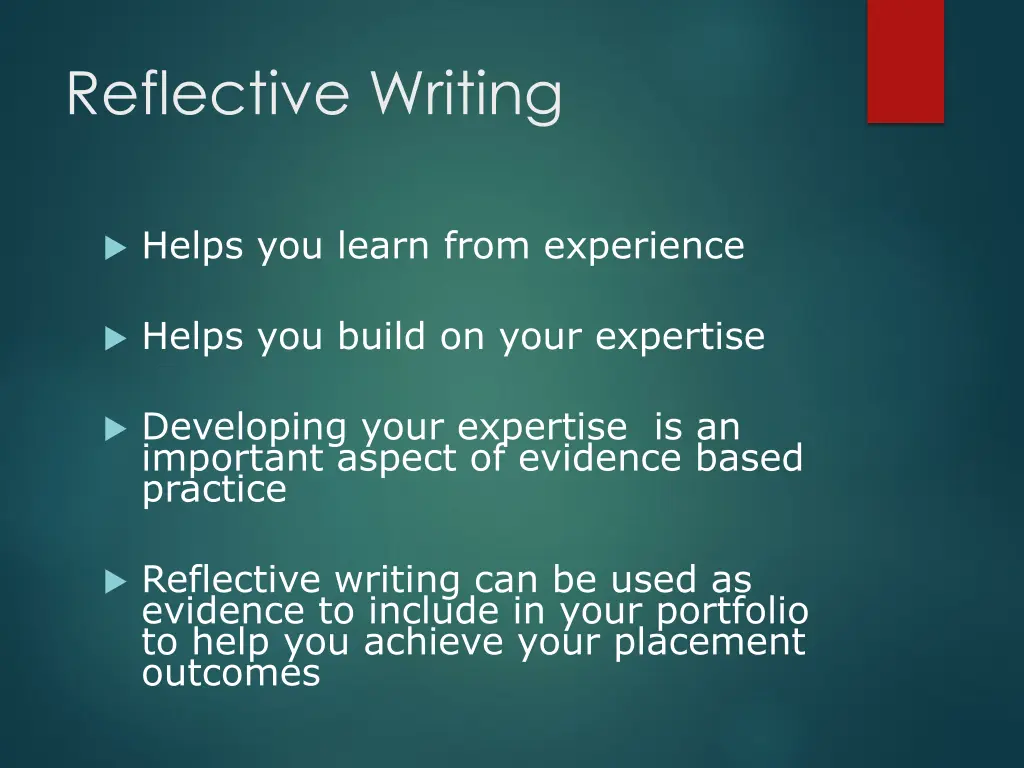 Reflective Writing

Helps you learn from experience

Helps you build on your expertise

Developing your expertise  is an important aspect of evidence based practice

Reflective writing can be used as evidence to include in your portfolio to help you achieve your placement outcomes